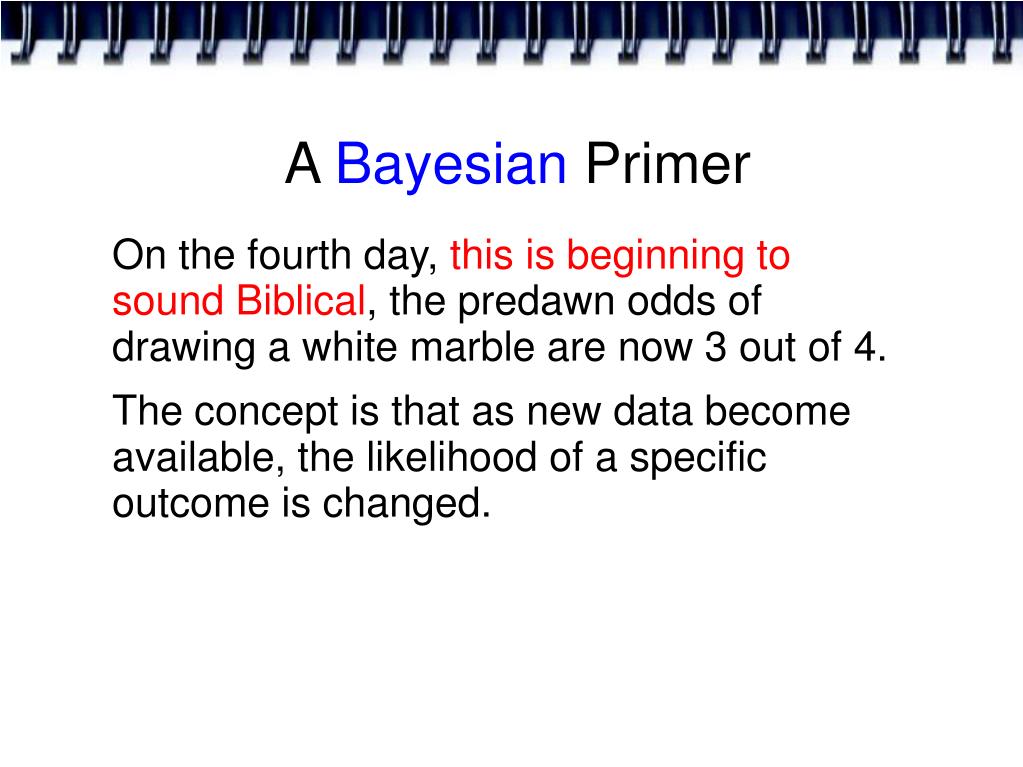 A Bayesian Primer

On the fourth day, this is beginning to sound Biblical, the predawn odds of drawing a white marble are now 3 out of 4.

The concept is that as new data become available, the likelihood of a specific outcome is changed.